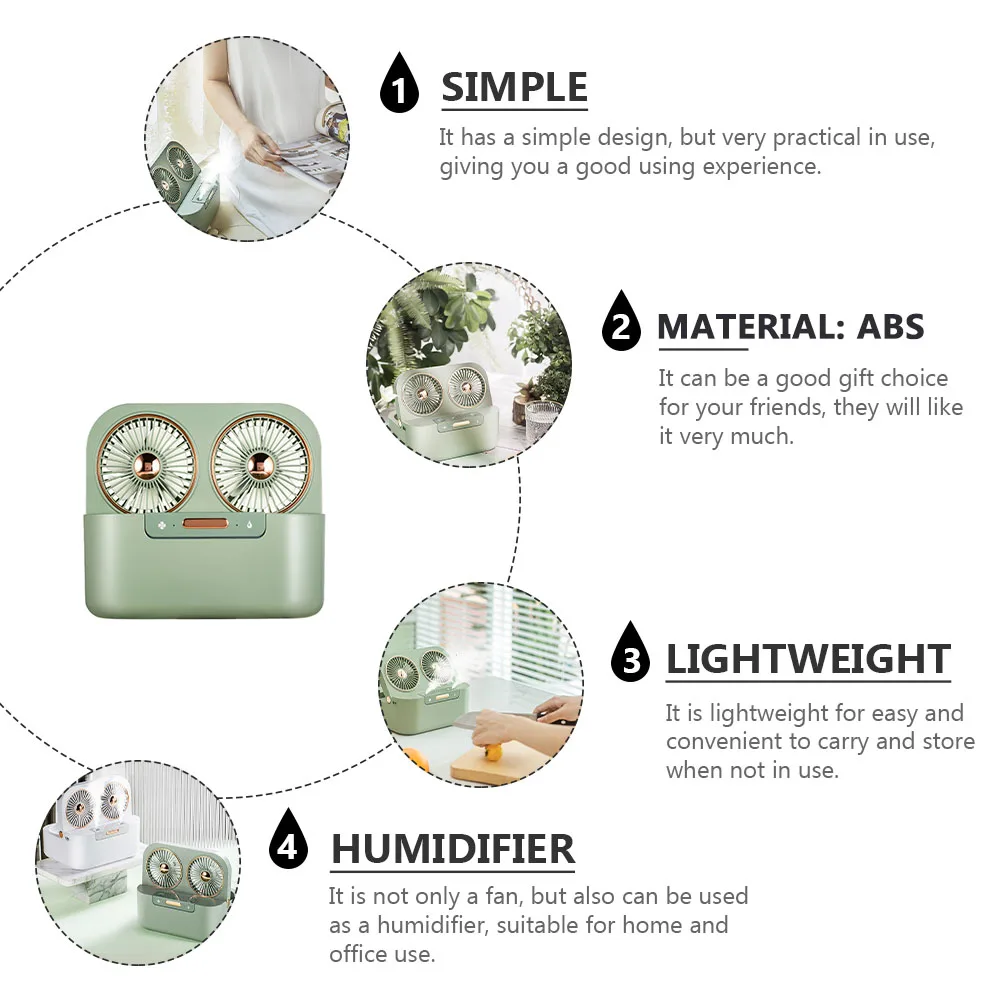 1 SIMPLE

It has a simple design, but very practical in use, giving you a good using experience.

2 MATERIAL: ABS

It can be a good gift choice for your friends, they will like it very much.

3 LIGHTWEIGHT

It is lightweight for easy and convenient to carry and store when not in use.

4 HUMIDIFIER

It is not only a fan, but also can be used as a humidifier, suitable for home and office use.